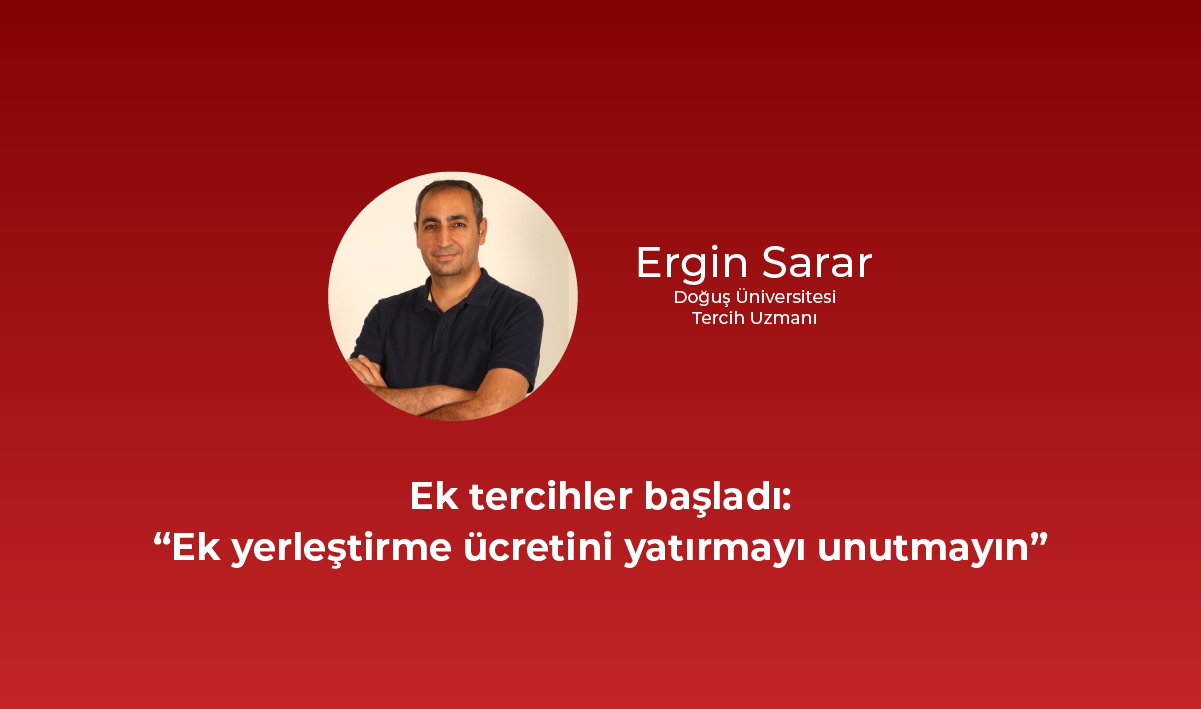 Ergin Sarar
Doğuş Üniversitesi
Tercih Uzmanı

Ek tercihler başladı:
“Ek yerleştirme ücretini yatırmayı unutmayın”